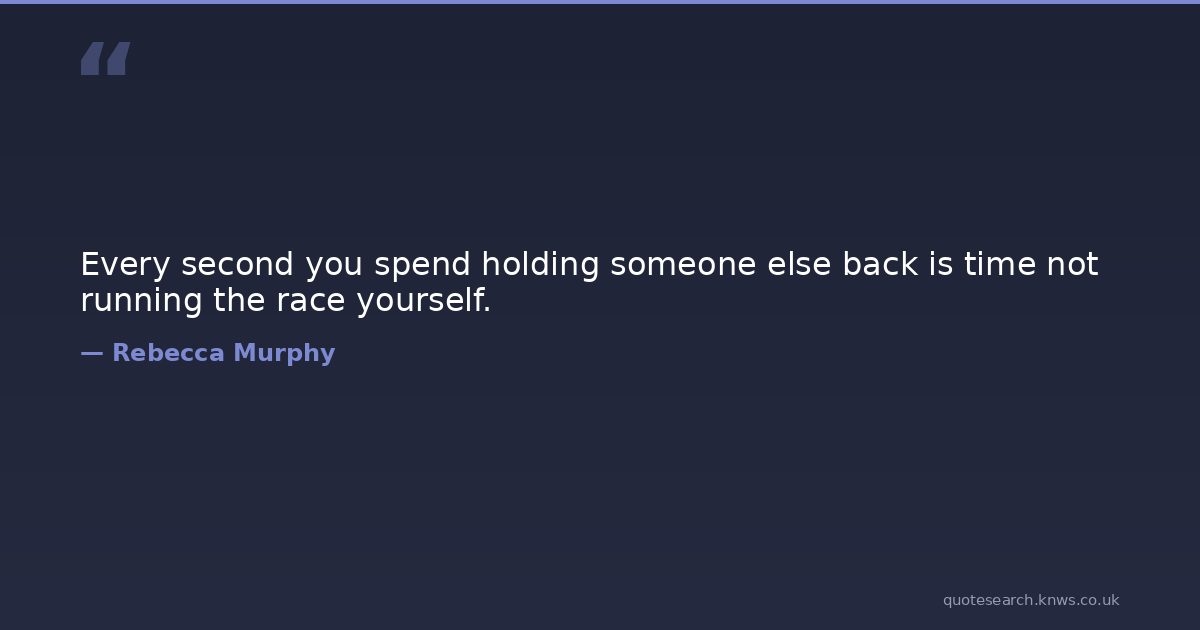 “

Every second you spend holding someone else back is time not running the race yourself.

— Rebecca Murphy

quotesearch.knws.co.uk